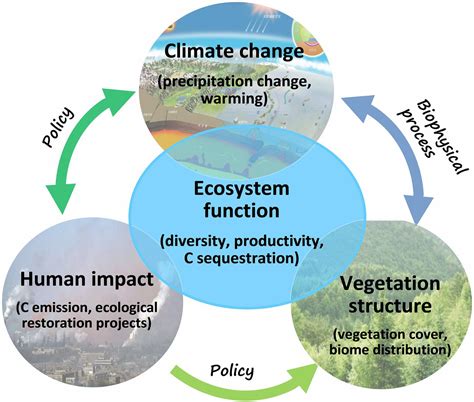 Climate change

(precipitation change, warming)

Policy

Biophysical process

Ecosystem function

(diversity, productivity, C sequestration)

Human impact

(C emission, ecological restoration projects)

Vegetation structure

(vegetation cover, biome distribution)

Policy